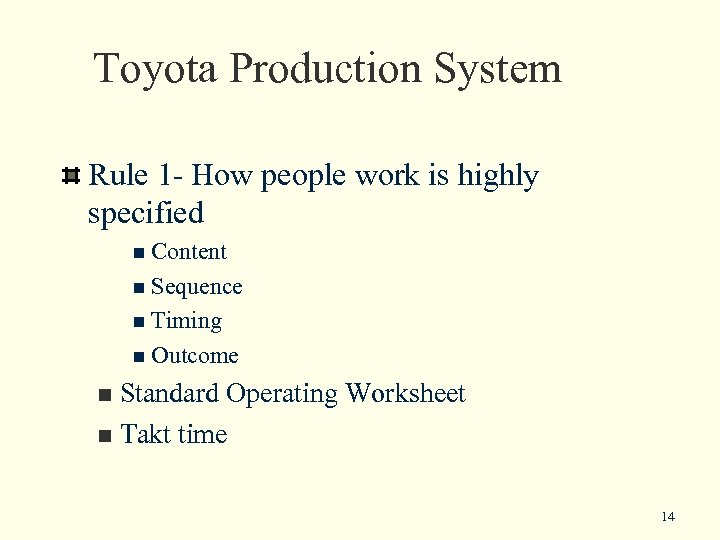 Toyota Production System

Rule 1- How people work is highly specified

Content

Sequence

Timing

Outcome

Standard Operating Worksheet

Takt time

14